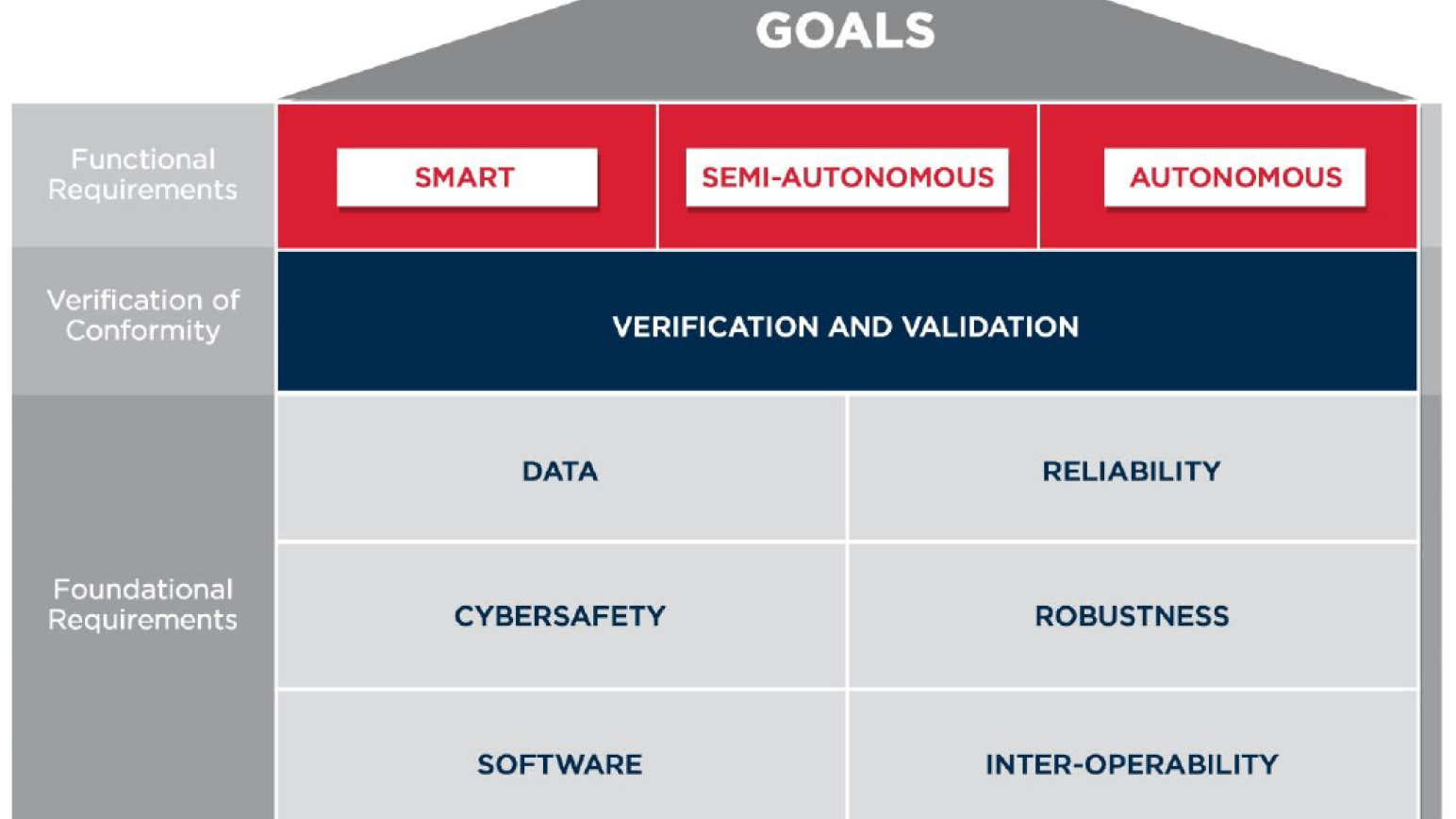 GOALS

Functional Requirements

SMART

SEMI-AUTONOMOUS

AUTONOMOUS

Verification of Conformity

VERIFICATION AND VALIDATION

Foundational Requirements

DATA

RELIABILITY

CYBERSAFETY

ROBUSTNESS

SOFTWARE

INTER-OPERABILITY